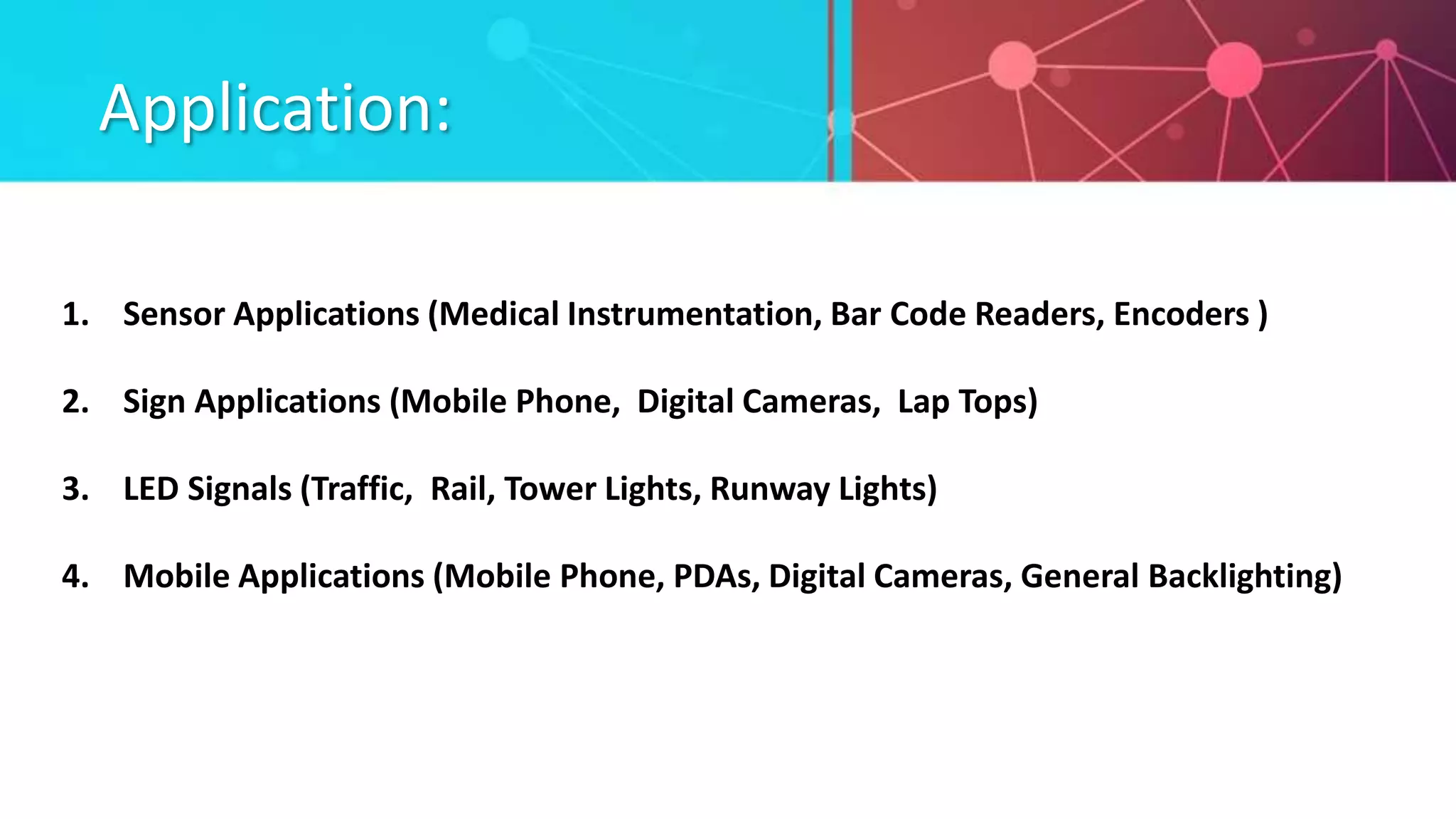 Application:

1. Sensor Applications (Medical Instrumentation, Bar Code Readers, Encoders )

2. Sign Applications (Mobile Phone, Digital Cameras, Lap Tops)

3. LED Signals (Traffic, Rail, Tower Lights, Runway Lights)

4. Mobile Applications (Mobile Phone, PDAs, Digital Cameras, General Backlighting)